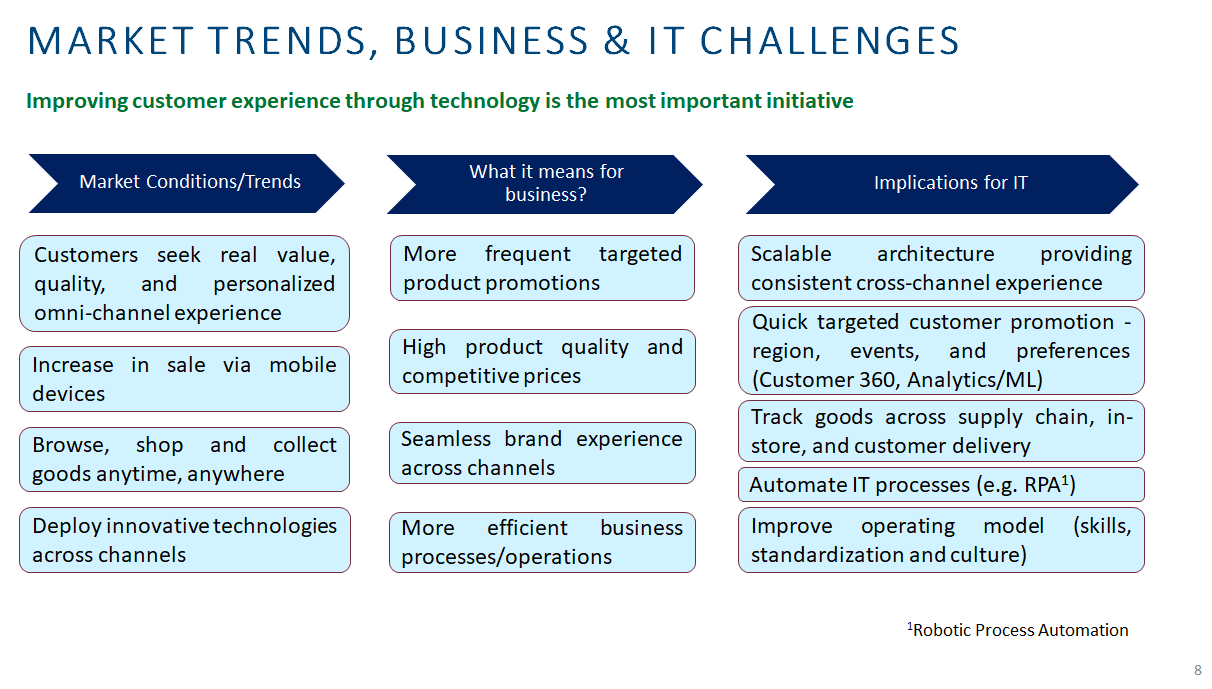 MARKET TRENDS, BUSINESS & IT CHALLENGES

Improving customer experience through technology is the most important initiative

Market Conditions/Trends

Customers seek real value, quality, and personalized omni-channel experience

Increase in sale via mobile devices

Browse, shop and collect goods anytime, anywhere

Deploy innovative technologies across channels

What it means for business?

More frequent targeted product promotions

High product quality and competitive prices

Seamless brand experience across channels

More efficient business processes/operations

Implications for IT

Scalable architecture providing consistent cross-channel experience

Quick targeted customer promotion - region, events, and preferences (Customer 360, Analytics/ML)

Track goods across supply chain, in-store, and customer delivery

Automate IT processes (e.g. RPA$^1$)

Improve operating model (skills, standardization and culture)

$^1$Robotic Process Automation

8